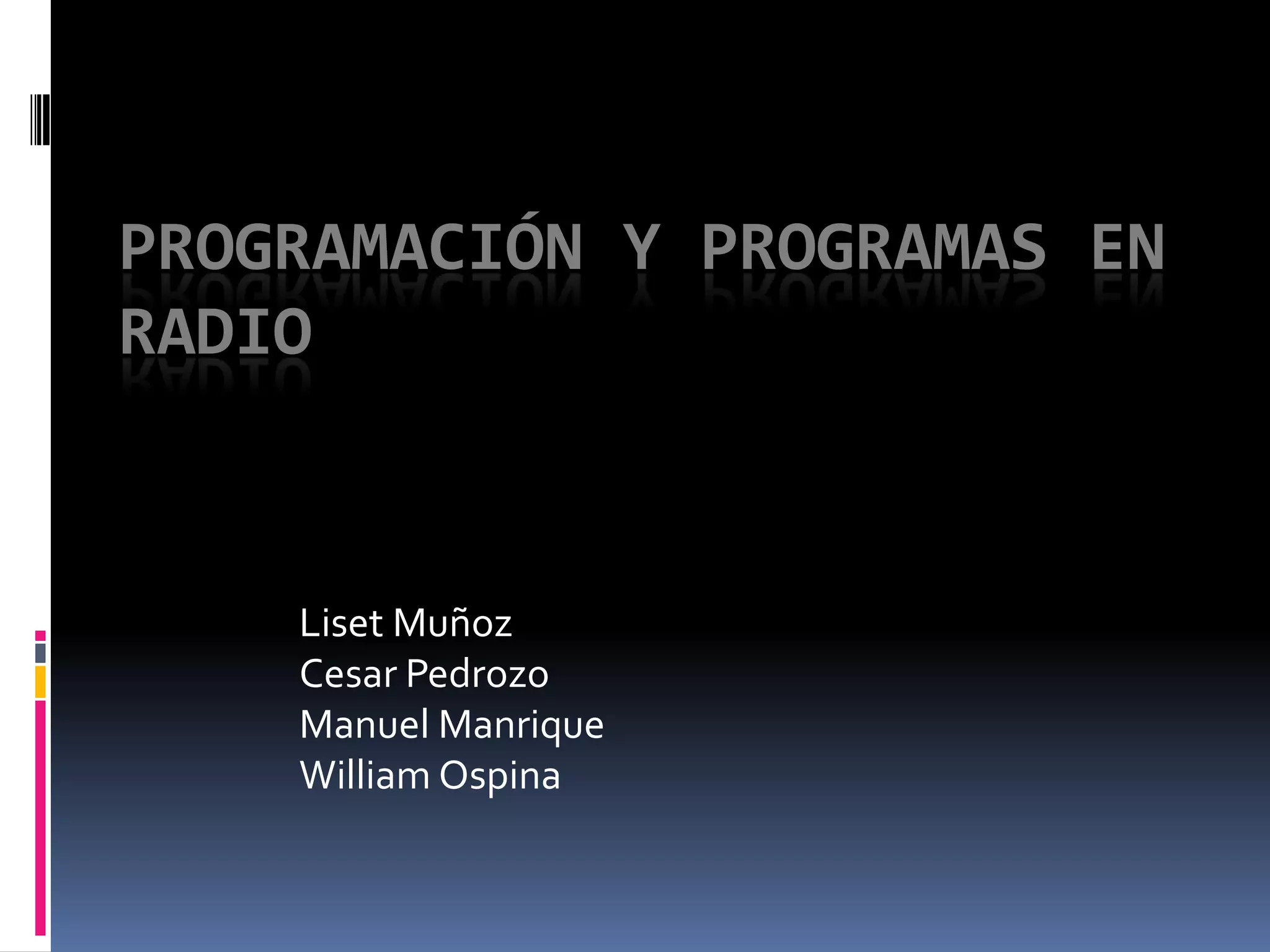 PROGRAMACIÓN Y PROGRAMAS EN RADIO

Liset Muñoz
Cesar Pedrozo
Manuel Manrique
William Ospina